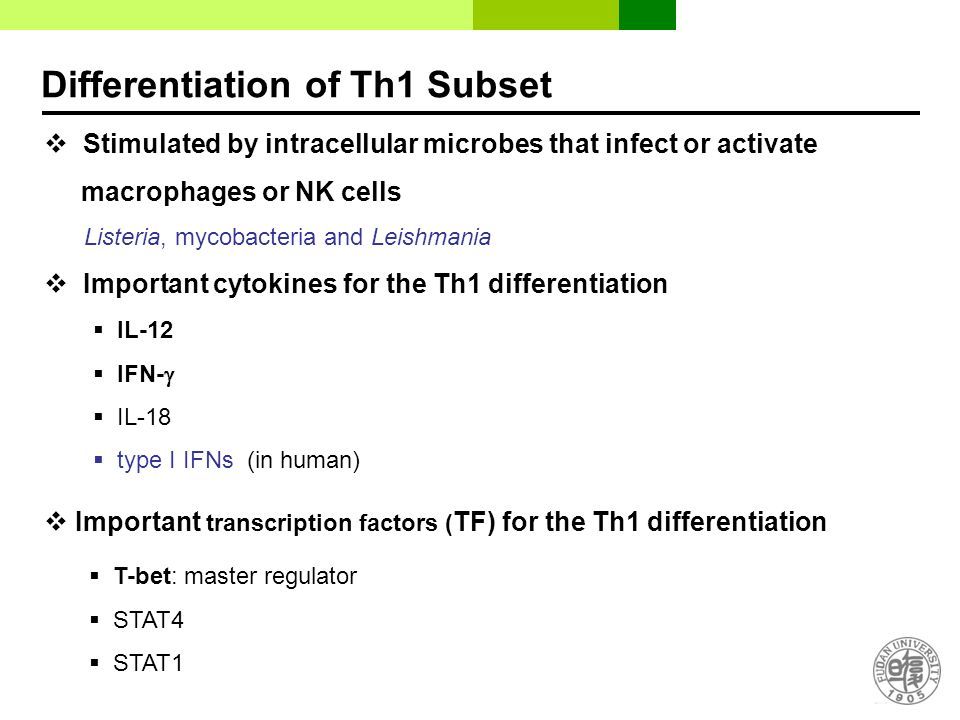 Differentiation of Th1 Subset

❖ Stimulated by intracellular microbes that infect or activate macrophages or NK cells

Listeria, mycobacteria and Leishmania

❖ Important cytokines for the Th1 differentiation

▪ IL-12

▪ IFN-$\gamma$

▪ IL-18

▪ type I IFNs (in human)

❖ Important transcription factors (TF) for the Th1 differentiation

▪ T-bet: master regulator

▪ STAT4

▪ STAT1

FUDAN UNIVERSITY 1905